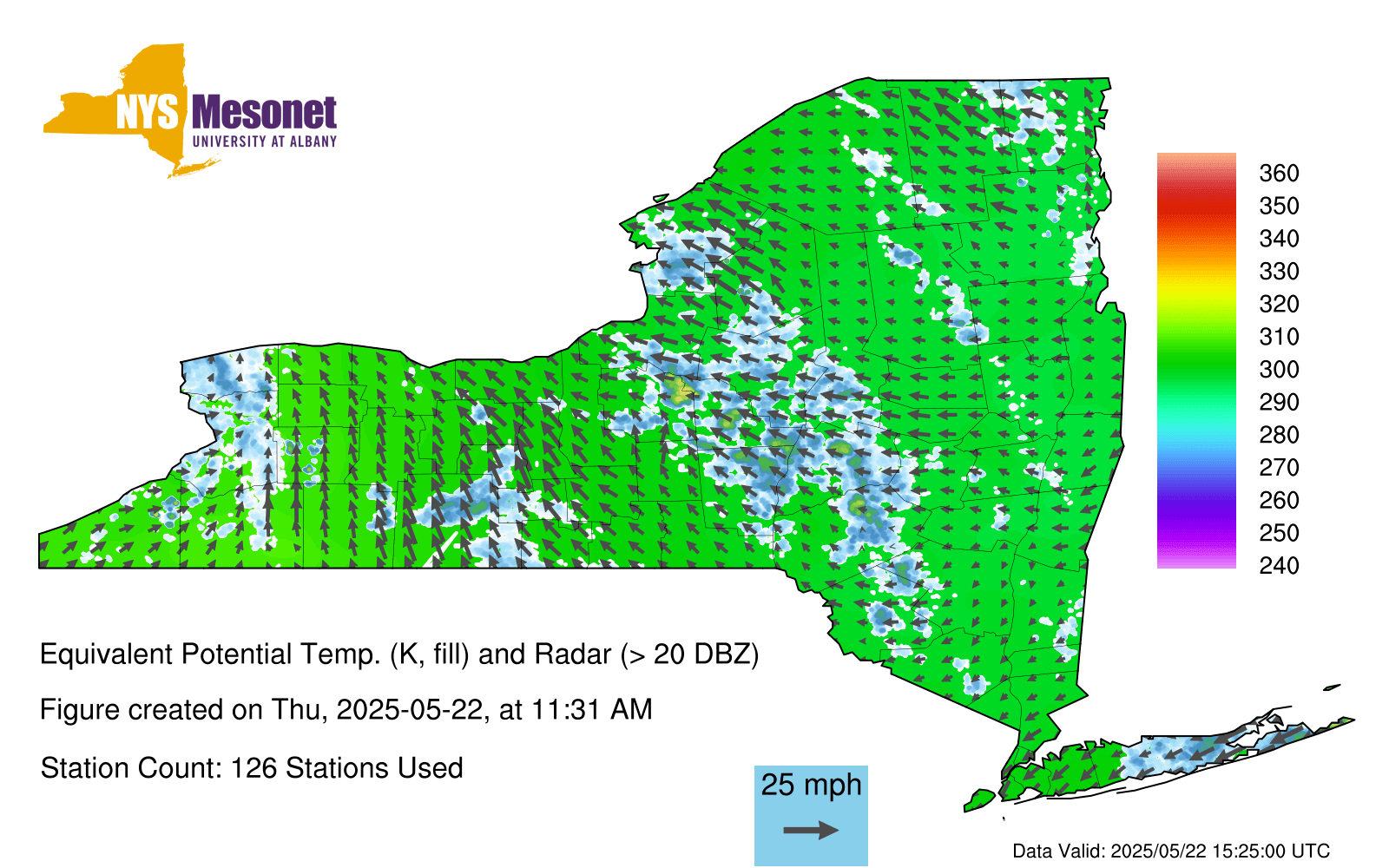 NYS Mesonet
UNIVERSITY AT ALBANY

360
350
340
330
320
310
300
290
280
270
260
250
240

Equivalent Potential Temp. (K, fill) and Radar (> 20 DBZ)

Figure created on Thu, 2025-05-22, at 11:31 AM

Station Count: 126 Stations Used

25 mph

Data Valid: 2025/05/22 15:25:00 UTC